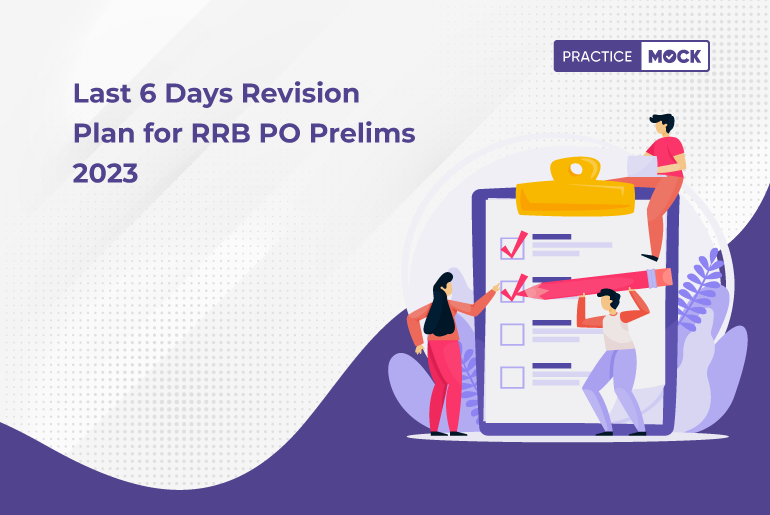 PRACTICE MOCK

Last 6 Days Revision Plan for RRB PO Prelims 2023